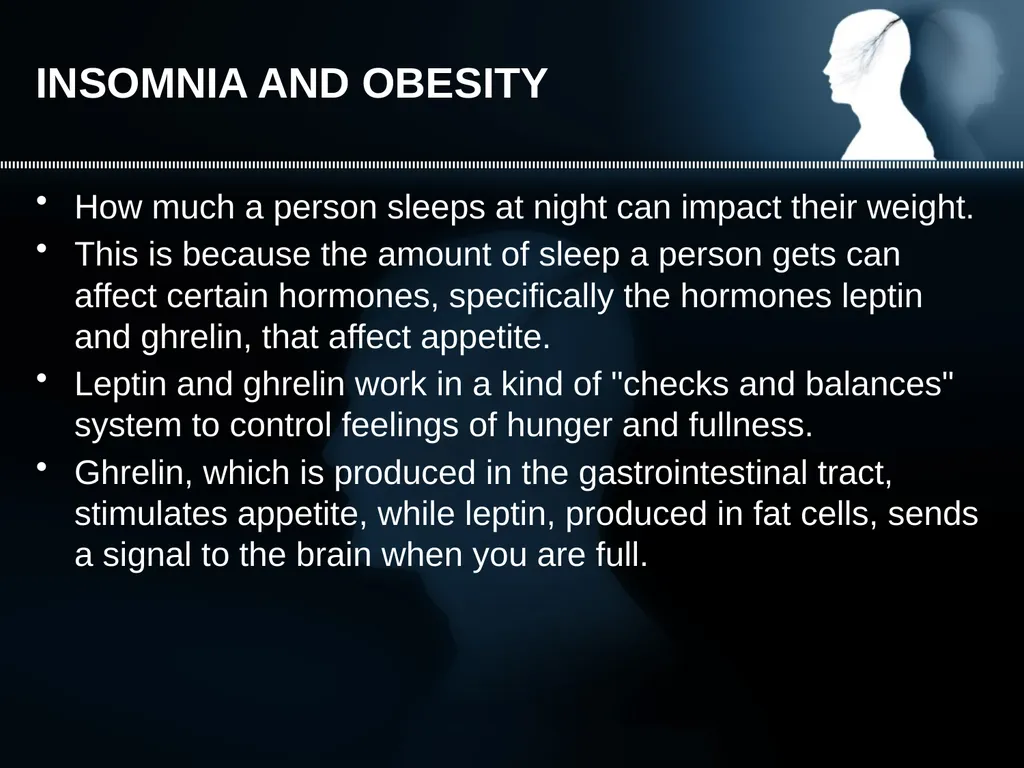 INSOMNIA AND OBESITY

• How much a person sleeps at night can impact their weight.
• This is because the amount of sleep a person gets can affect certain hormones, specifically the hormones leptin and ghrelin, that affect appetite.
• Leptin and ghrelin work in a kind of "checks and balances" system to control feelings of hunger and fullness.
• Ghrelin, which is produced in the gastrointestinal tract, stimulates appetite, while leptin, produced in fat cells, sends a signal to the brain when you are full.